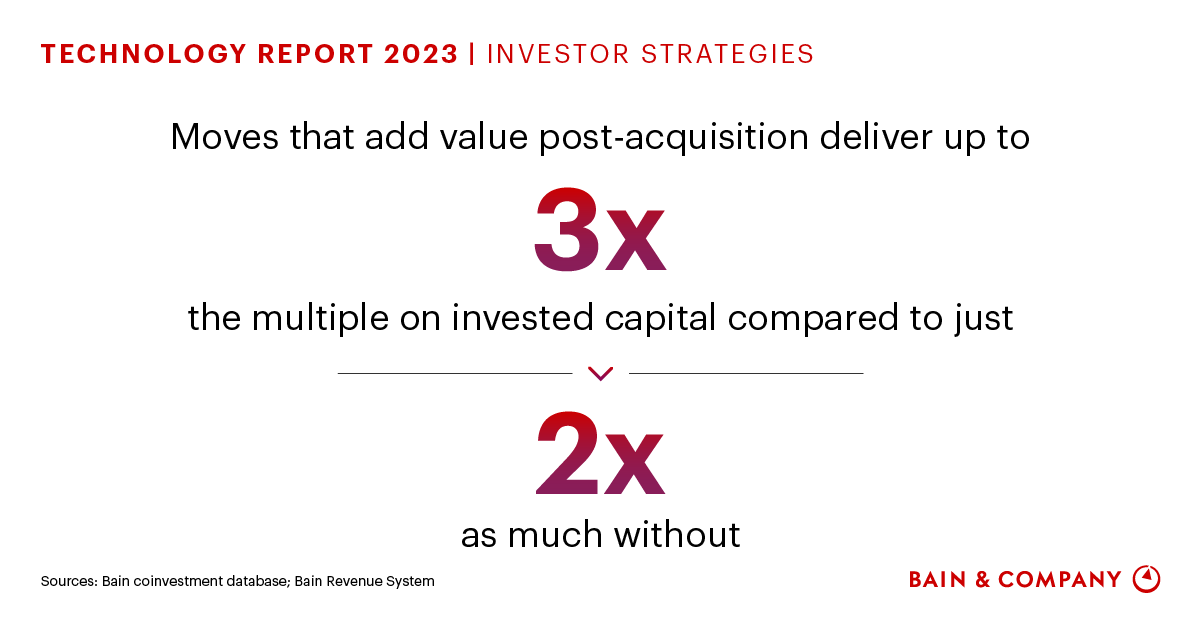 TECHNOLOGY REPORT 2023 | INVESTOR STRATEGIES

Moves that add value post-acquisition deliver up to

3x

the multiple on invested capital compared to just

2x

as much without

Sources: Bain coinvestment database; Bain Revenue System

BAIN & COMPANY